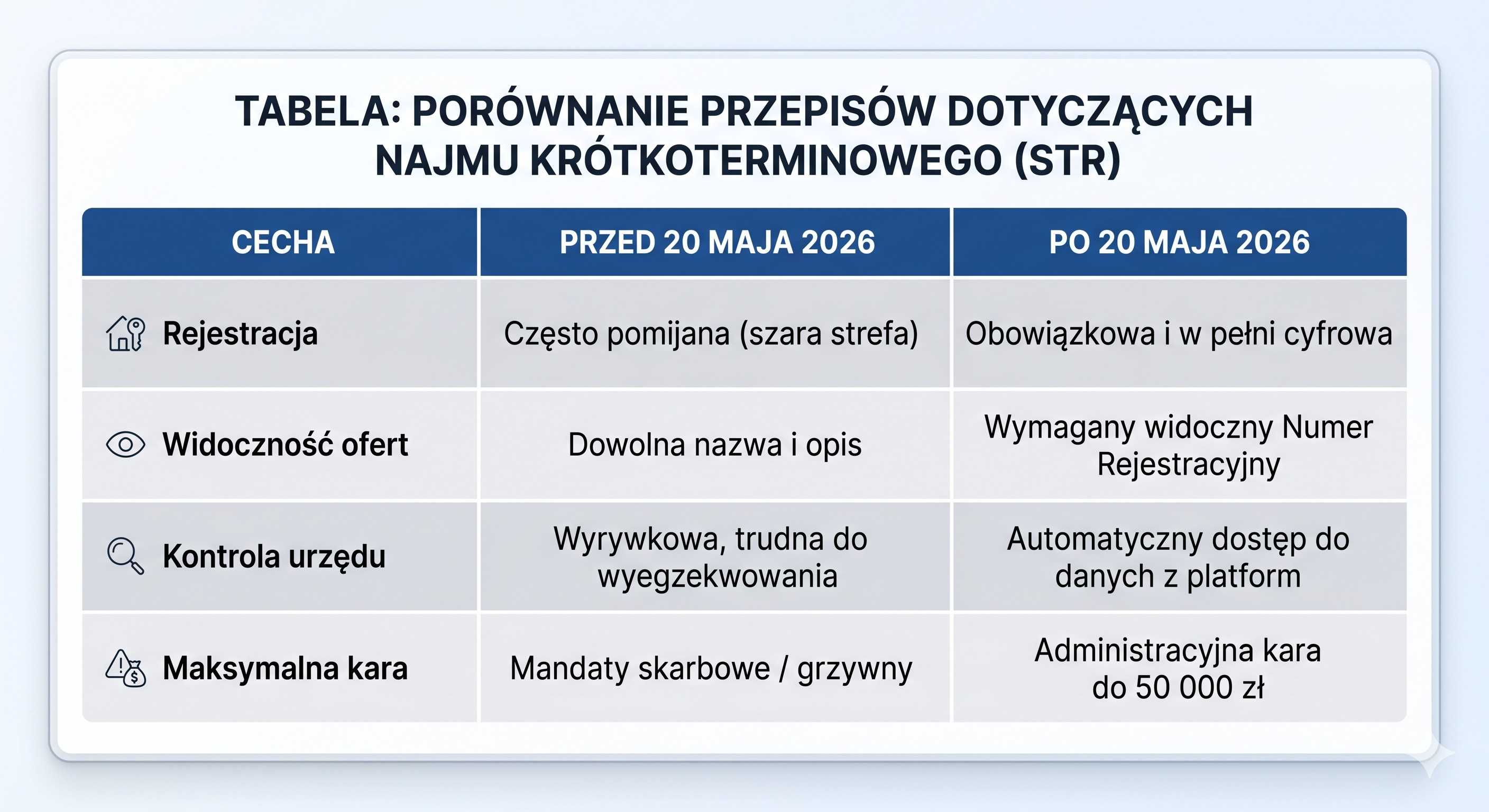 TABELA: PORÓWNANIE PRZEPISÓW DOTYCZĄCYCH NAJMU KRÓTKOTERMINOWEGO (STR)

| CECHA | PRZED 20 MAJA 2026 | PO 20 MAJA 2026 |
|---|---|---|
| Rejestracja | Często pomijana (szara strefa) | Obowiązkowa i w pełni cyfrowa |
| Widoczność ofert | Dowolna nazwa i opis | Wymagany widoczny Numer Rejestracyjny |
| Kontrola urzędu | Wyrywkowa, trudna do wyegzekwowania | Automatyczny dostęp do danych z platform |
| Maksymalna kara | Mandaty skarbowe / grzywny | Administracyjna kara do 50 000 zł |